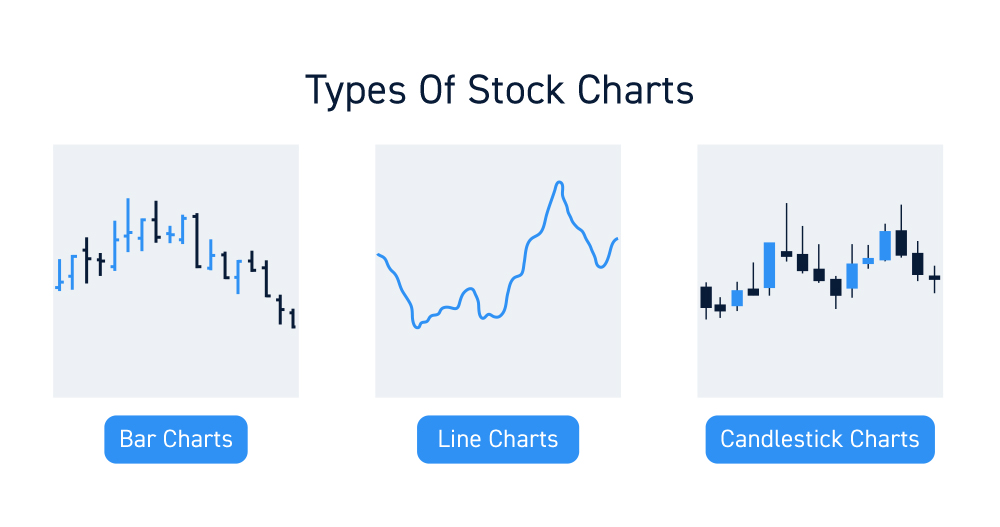 Types Of Stock Charts

Bar Charts

Line Charts

Candlestick Charts